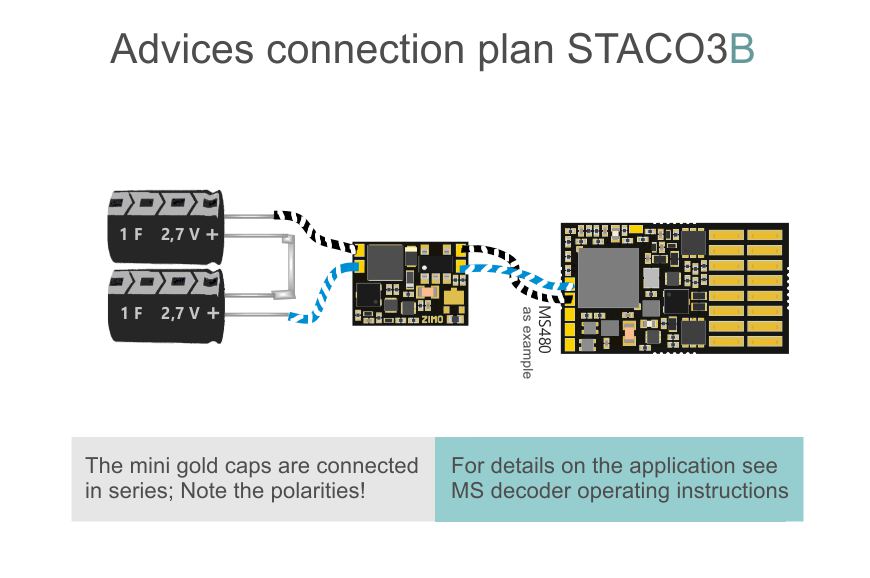 Advices connection plan STACO3B

1 F 2,7 V +

1 F 2,7 V +

ZIMO

MS480
as example

The mini gold caps are connected in series; Note the polarities!

For details on the application see MS decoder operating instructions